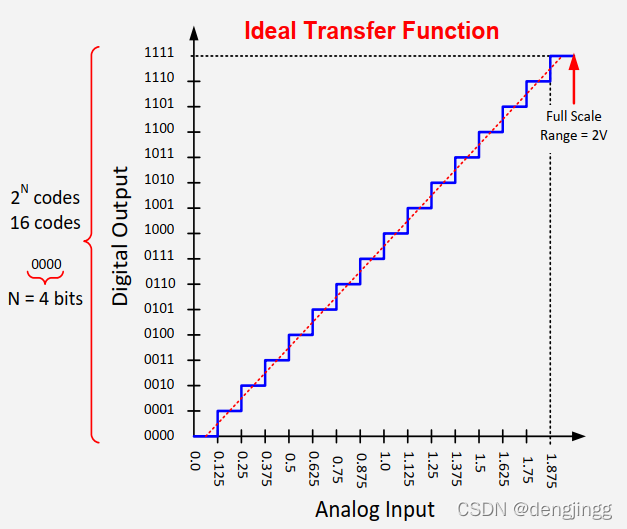 Ideal Transfer Function

$2^N$ codes
16 codes

0000
N = 4 bits

Digital Output

1111
1110
1101
1100
1011
1010
1001
1000
0111
0110
0101
0100
0011
0010
0001
0000

Full Scale
Range = 2V

0.0
0.125
0.25
0.375
0.5
0.625
0.75
0.875
1.0
1.125
1.25
1.375
1.5
1.625
1.75
1.875

Analog Input

CSDN @dengjingg